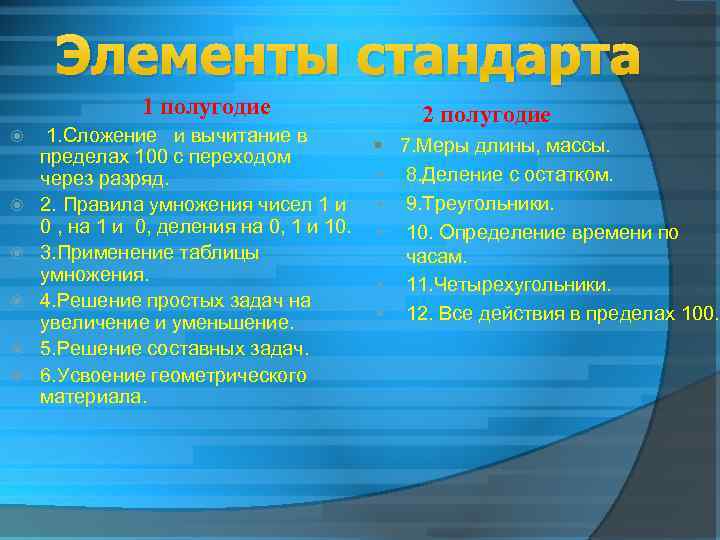 Элементы стандарта

1 полугодие

1.Сложение и вычитание в пределах 100 с переходом через разряд.

2. Правила умножения чисел 1 и 0 , на 1 и 0, деления на 0, 1 и 10.

3.Применение таблицы умножения.

4.Решение простых задач на увеличение и уменьшение.

5.Решение составных задач.

6.Усвоение геометрического материала.

2 полугодие

7.Меры длины, массы.

8.Деление с остатком.

9.Треугольники.

10. Определение времени по часам.

11.Четырехугольники.

12. Все действия в пределах 100.